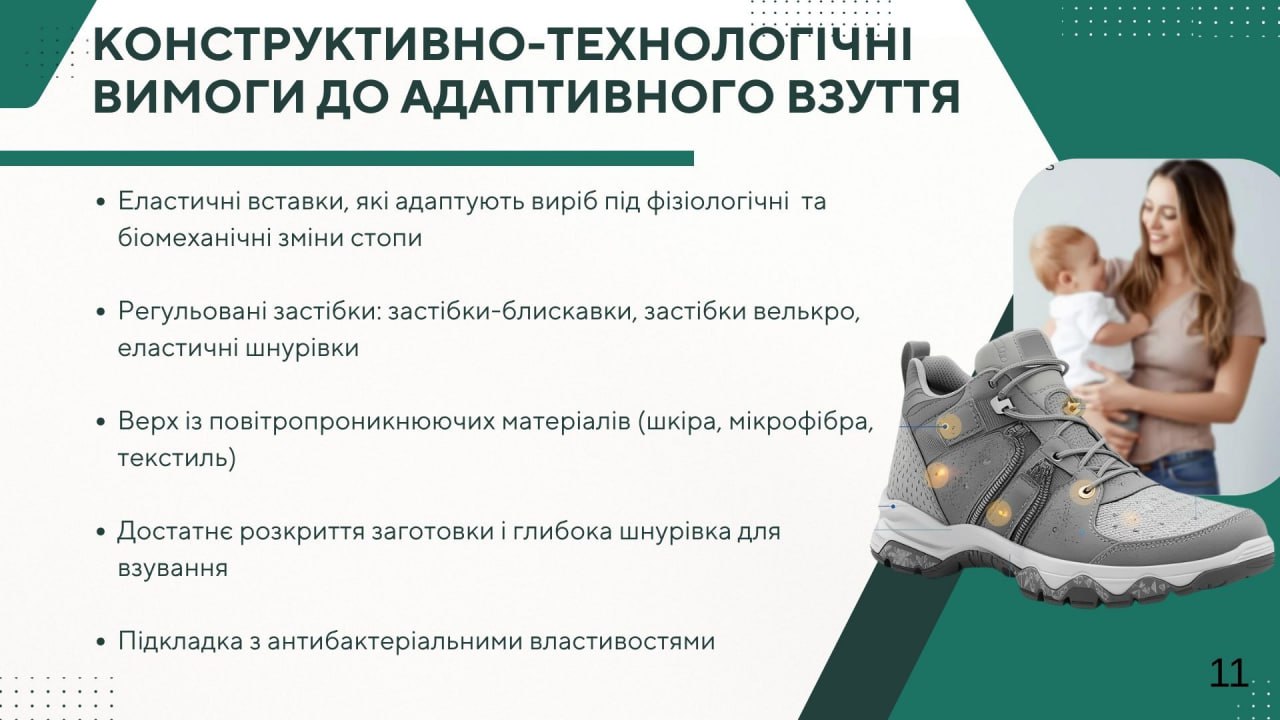 КОНСТРУКТИВНО-ТЕХНОЛОГІЧНІ ВИМОГИ ДО АДАПТИВНОГО ВЗУТТЯ

• Еластичні вставки, які адаптують виріб під фізіологічні та біомеханічні зміни стопи

• Регульовані застібки: застібки-блискавки, застібки велькро, еластичні шнурівки

• Верх із повітропроникнюючих матеріалів (шкіра, мікрофібра, текстиль)

• Достатнє розкриття заготовки і глибока шнурівка для взування

• Підкладка з антибактеріальними властивостями

11